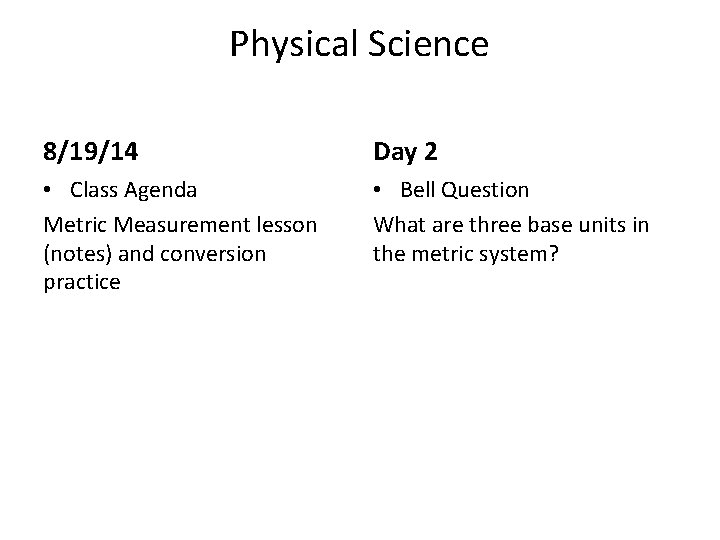 Physical Science

8/19/14

• Class Agenda

Metric Measurement lesson (notes) and conversion practice

Day 2

• Bell Question

What are three base units in the metric system?